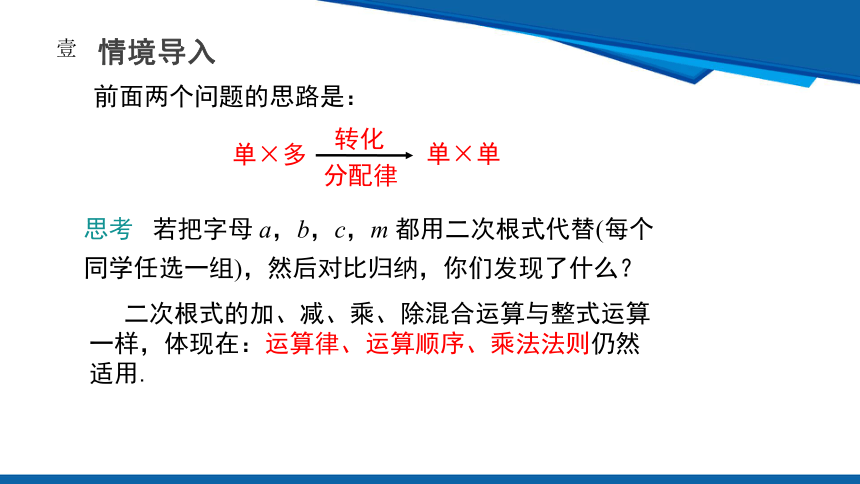 壹 情境导入

前面两个问题的思路是：

单×多 $\xrightarrow[\text{分配律}]{\text{转化}}$ 单×单

思考 若把字母 $a$，$b$，$c$，$m$ 都用二次根式代替(每个同学任选一组)，然后对比归纳，你们发现了什么？

二次根式的加、减、乘、除混合运算与整式运算一样，体现在：运算律、运算顺序、乘法法则仍然适用.